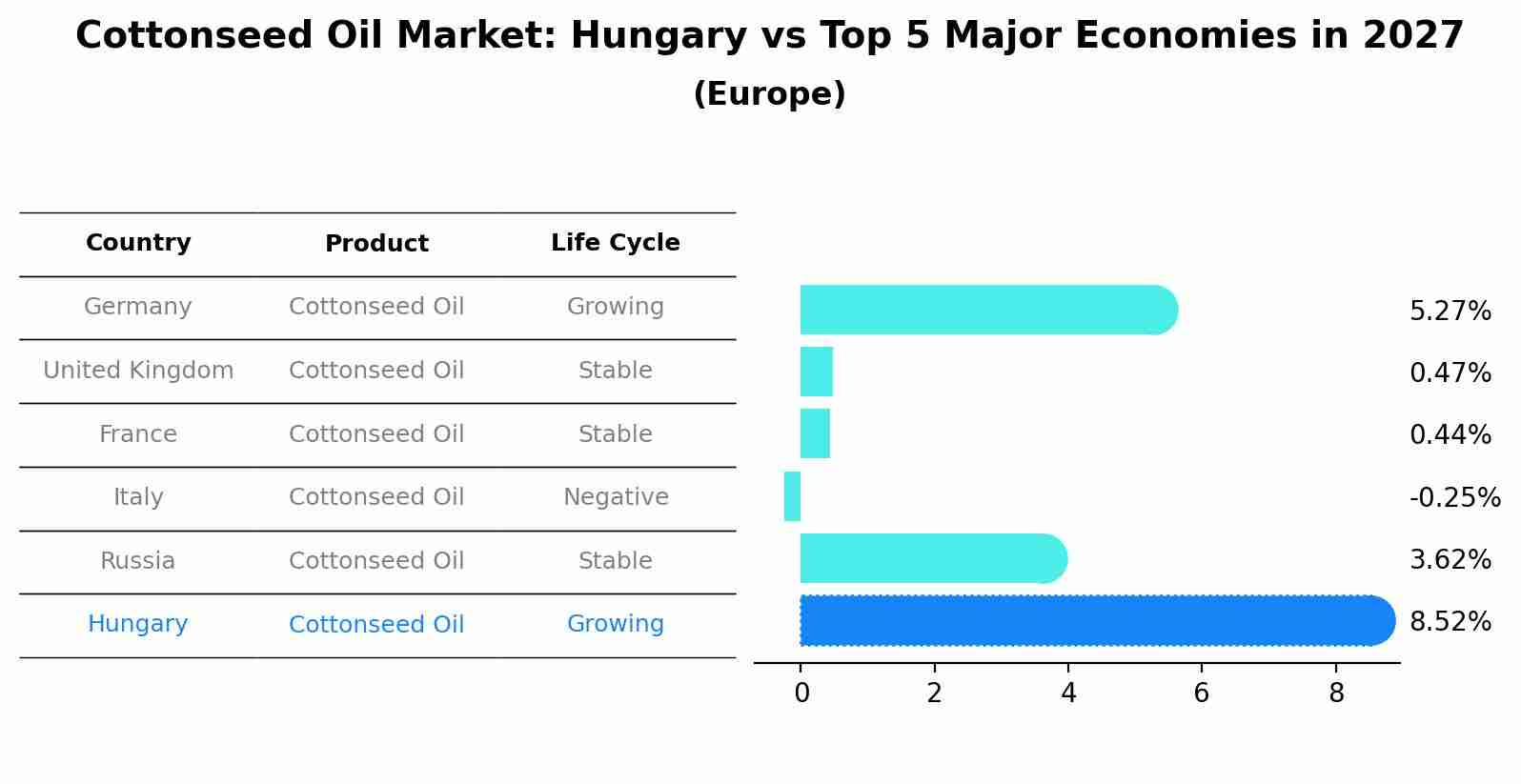 Cottonseed Oil Market: Hungary vs Top 5 Major Economies in 2027
(Europe)

| Country | Product | Life Cycle |
|---|---|---|
| Germany | Cottonseed Oil | Growing |
| United Kingdom | Cottonseed Oil | Stable |
| France | Cottonseed Oil | Stable |
| Italy | Cottonseed Oil | Negative |
| Russia | Cottonseed Oil | Stable |
| Hungary | Cottonseed Oil | Growing |

5.27%
0.47%
0.44%
-0.25%
3.62%
8.52%

0
2
4
6
8